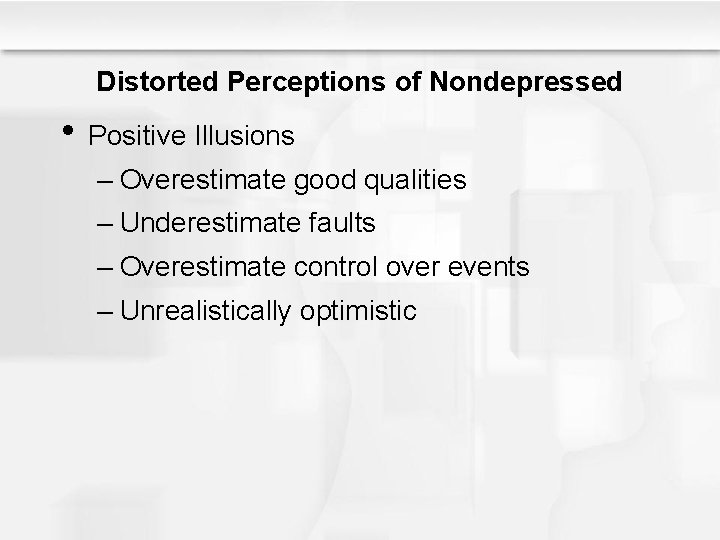 Distorted Perceptions of Nondepressed

• Positive Illusions
– Overestimate good qualities
– Underestimate faults
– Overestimate control over events
– Unrealistically optimistic